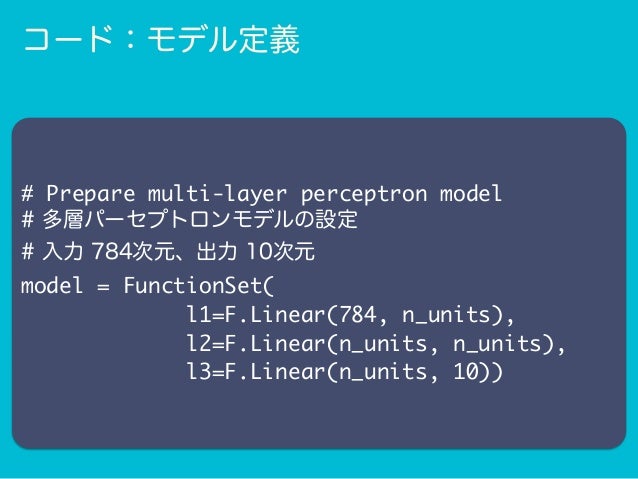 コード：モデル定義

# Prepare multi-layer perceptron model
# 多層パーセプトロンモデルの設定
# 入力 784次元、出力 10次元
model = FunctionSet(
            l1=F.Linear(784, n_units),
            l2=F.Linear(n_units, n_units),
            l3=F.Linear(n_units, 10))